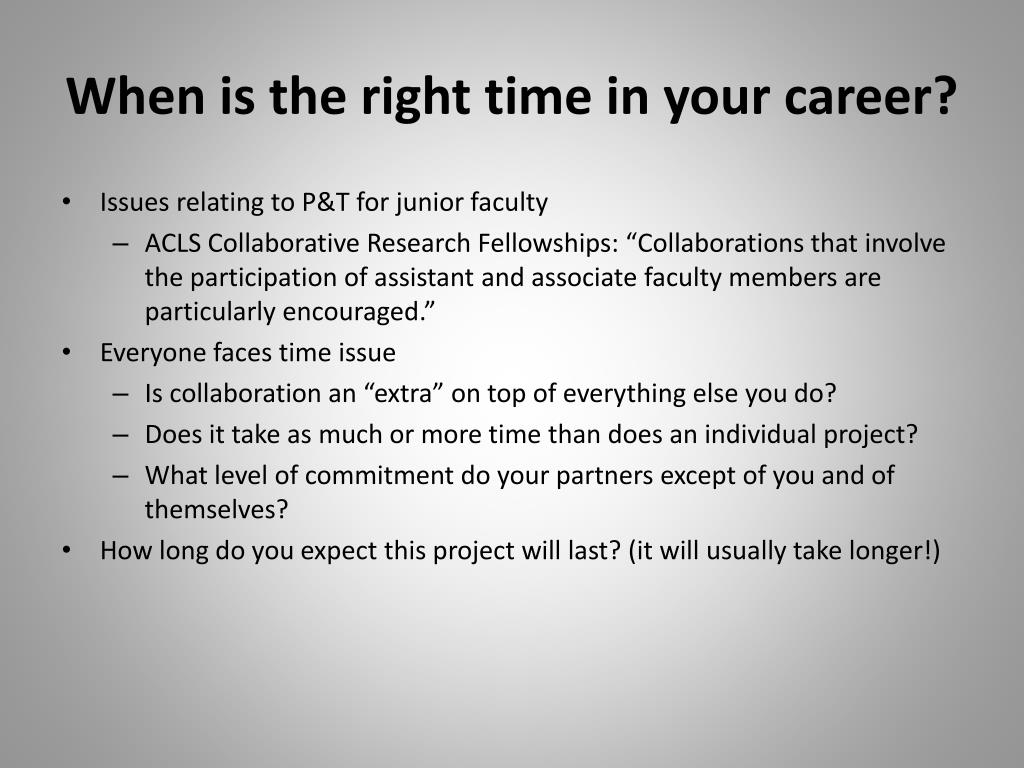 When is the right time in your career?

• Issues relating to P&T for junior faculty
  – ACLS Collaborative Research Fellowships: “Collaborations that involve the participation of assistant and associate faculty members are particularly encouraged.”
• Everyone faces time issue
  – Is collaboration an “extra” on top of everything else you do?
  – Does it take as much or more time than does an individual project?
  – What level of commitment do your partners except of you and of themselves?
• How long do you expect this project will last? (it will usually take longer!)